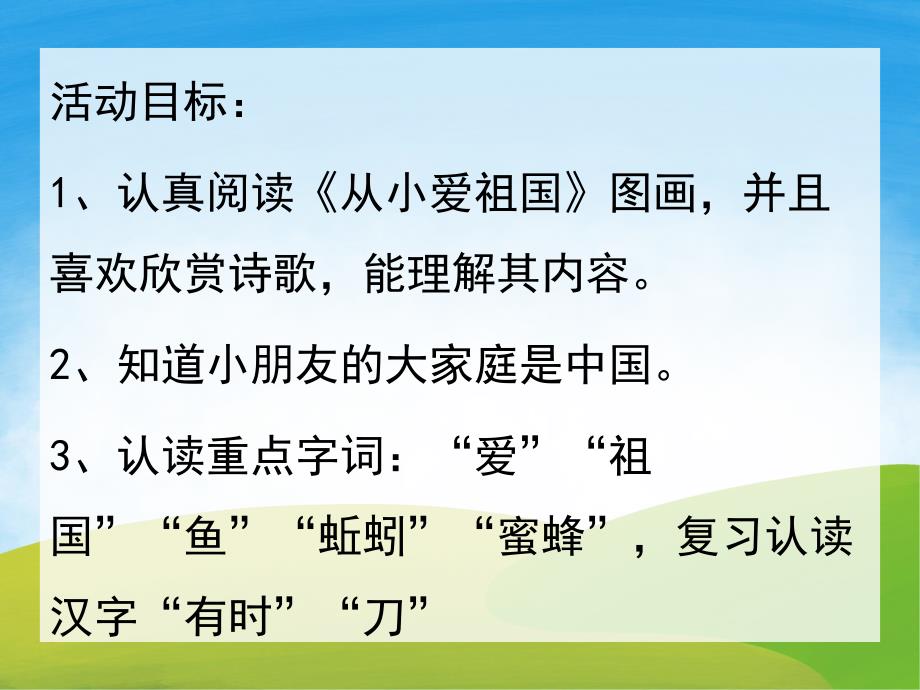 活动目标：

1、认真阅读《从小爱祖国》图画，并且喜欢欣赏诗歌，能理解其内容。

2、知道小朋友的大家庭是中国。

3、认读重点字词：“爱”“祖国”“鱼”“蚯蚓”“蜜蜂”，复习认读汉字“有时”“刀”